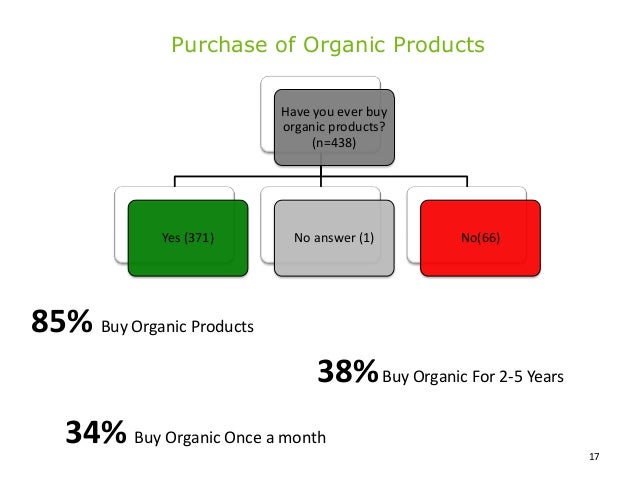 Purchase of Organic Products

Have you ever buy organic products? (n=438)

Yes (371)

No answer (1)

No(66)

85% Buy Organic Products

38% Buy Organic For 2-5 Years

34% Buy Organic Once a month

17